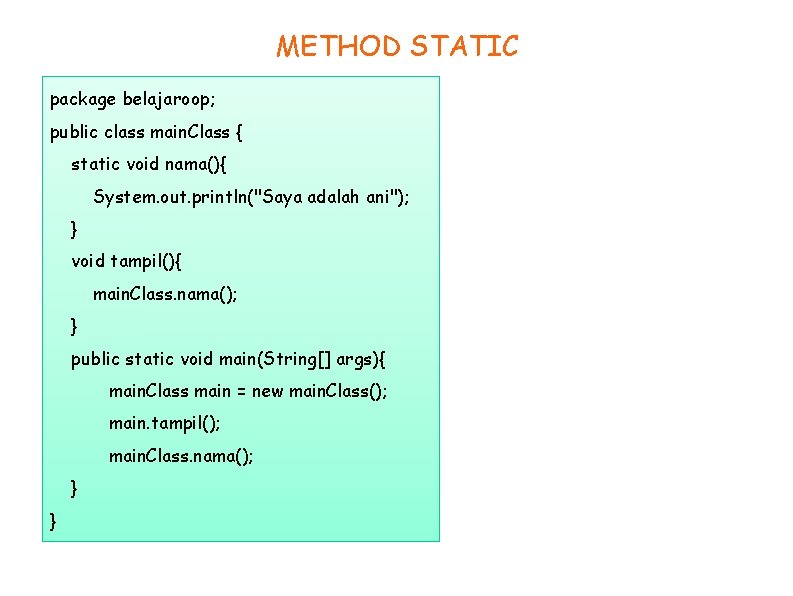 METHOD STATIC

package belajaroop;

public class mainClass {

static void nama(){

System.out.println("Saya adalah ani");

}

void tampil(){

mainClass.nama();

}

public static void main(String[] args){

mainClass main = new mainClass();

main.tampil();

mainClass.nama();

}

}